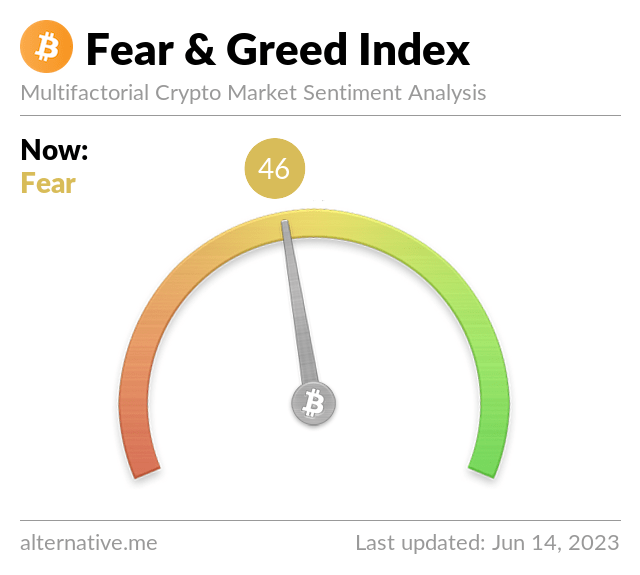 Fear & Greed Index
Multifactorial Crypto Market Sentiment Analysis

Now:
Fear

46

alternative.me

Last updated: Jun 14, 2023